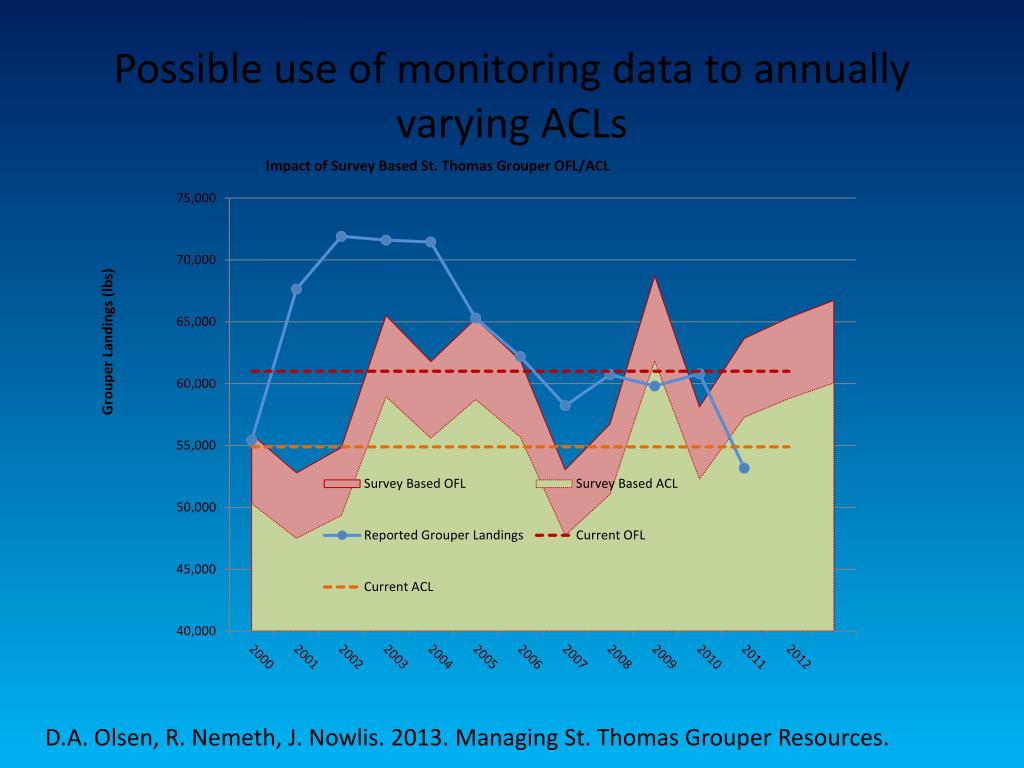 Possible use of monitoring data to annually varying ACLs

Impact of Survey Based St. Thomas Grouper OFL/ACL

Grouper Landings (lbs)

75,000
70,000
65,000
60,000
55,000
50,000
45,000
40,000

Survey Based OFL
Survey Based ACL
Reported Grouper Landings
Current OFL
Current ACL

2000
2001
2002
2003
2004
2005
2006
2007
2008
2009
2010
2011
2012

D.A. Olsen, R. Nemeth, J. Nowlis. 2013. Managing St. Thomas Grouper Resources.